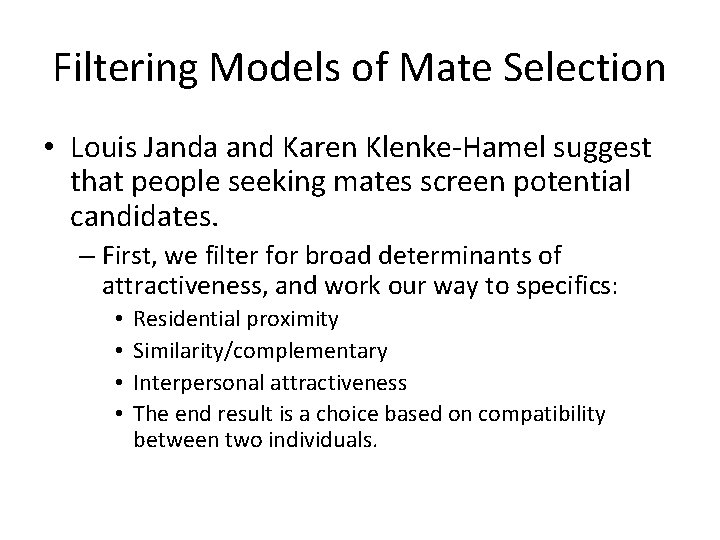 Filtering Models of Mate Selection

• Louis Janda and Karen Klenke-Hamel suggest that people seeking mates screen potential candidates.
– First, we filter for broad determinants of attractiveness, and work our way to specifics:
• Residential proximity
• Similarity/complementary
• Interpersonal attractiveness
• The end result is a choice based on compatibility between two individuals.